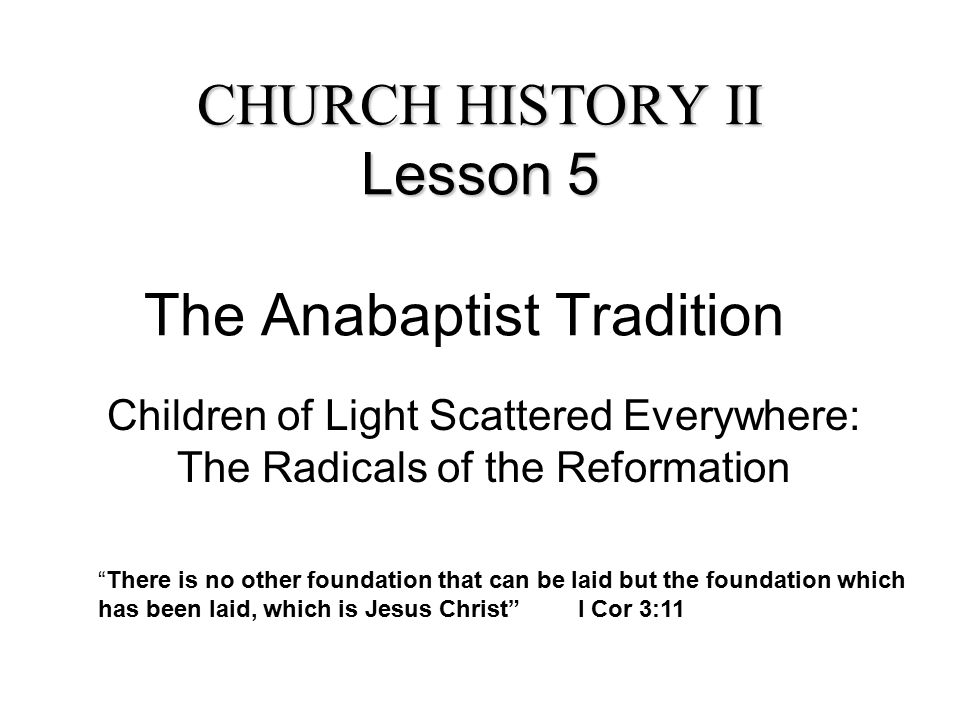 CHURCH HISTORY II
Lesson 5

The Anabaptist Tradition

Children of Light Scattered Everywhere: The Radicals of the Reformation

“There is no other foundation that can be laid but the foundation which has been laid, which is Jesus Christ” I Cor 3:11